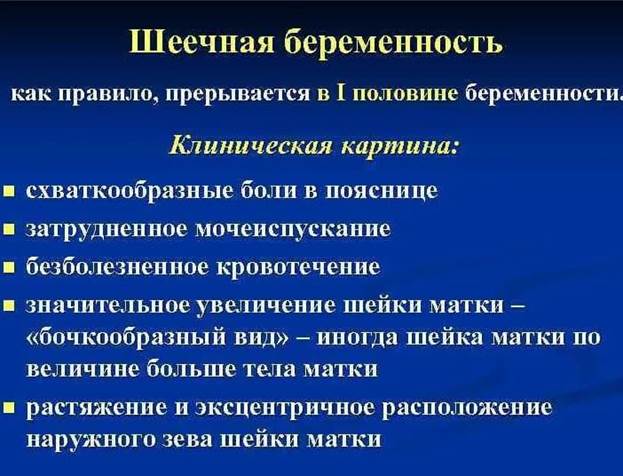 Шеечная беременность

как правило, прерывается в I половине беременности.

Клиническая картина:

- схваткообразные боли в пояснице
- затрудненное мочеиспускание
- безболезненное кровотечение
- значительное увеличение шейки матки – «бочкообразный вид» – иногда шейка матки по величине больше тела матки
- растяжение и эксцентричное расположение наружного зева шейки матки